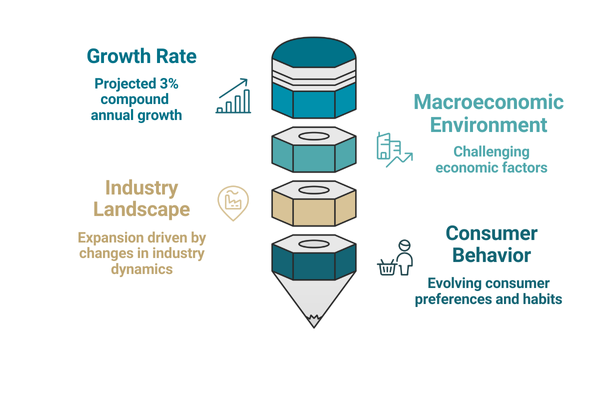 Growth Rate

Projected 3% compound annual growth

Macroeconomic Environment

Challenging economic factors

Industry Landscape

Expansion driven by changes in industry dynamics

Consumer Behavior

Evolving consumer preferences and habits